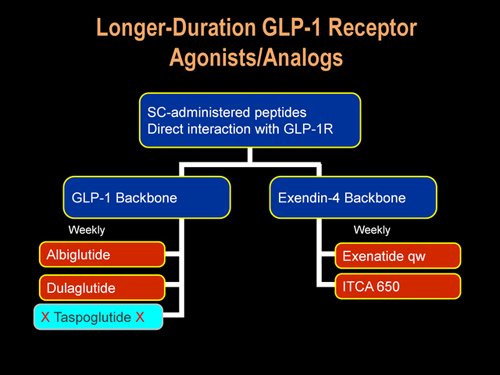 Longer-Duration GLP-1 Receptor Agonists/Analogs

SC-administered peptides
Direct interaction with GLP-1R

GLP-1 Backbone

Weekly

Albiglutide

Dulaglutide

X Taspoglutide X

Exendin-4 Backbone

Weekly

Exenatide qw

ITCA 650